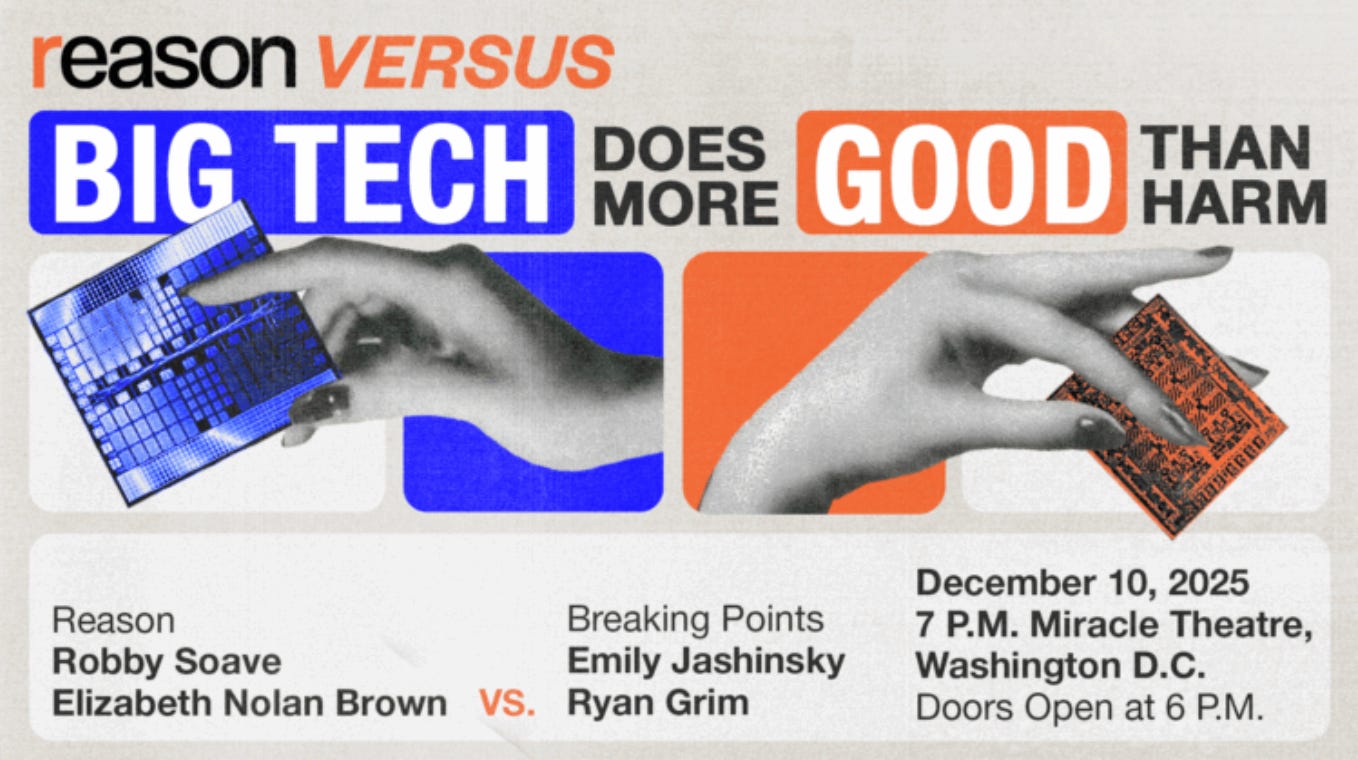 reason VERSUS

BIG TECH DOES MORE GOOD THAN HARM

Reason
Robby Soave
Elizabeth Nolan Brown

VS.

Breaking Points
Emily Jashinsky
Ryan Grim

December 10, 2025
7 P.M. Miracle Theatre, Washington D.C.
Doors Open at 6 P.M.